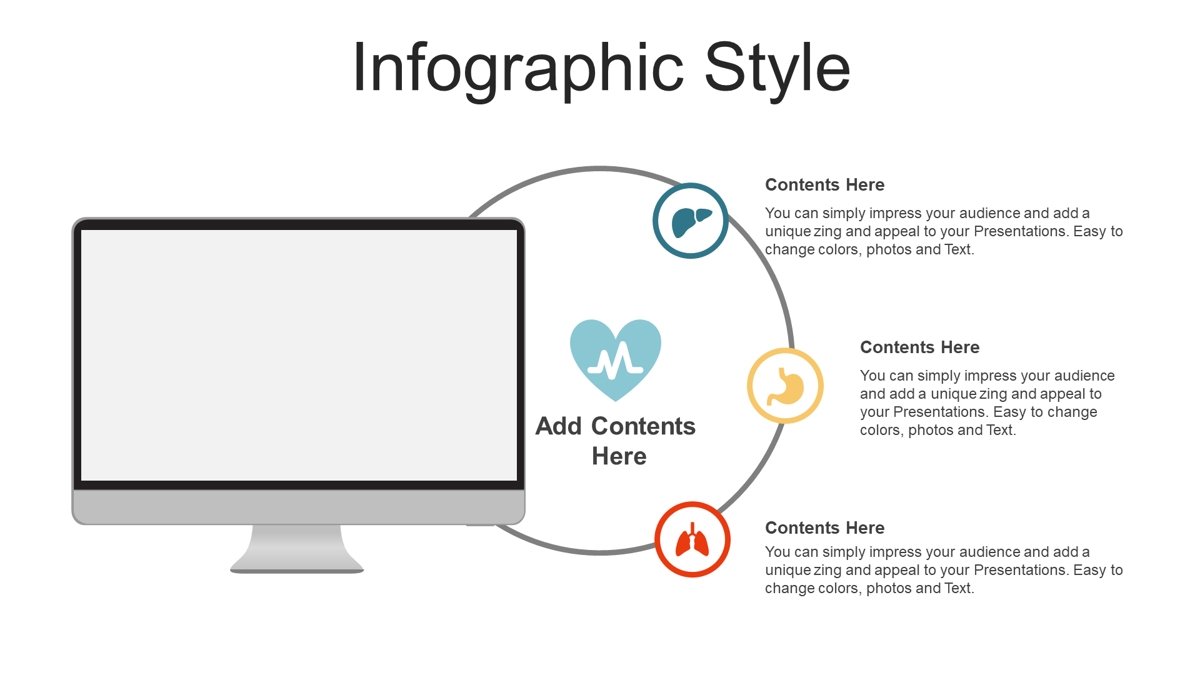 Infographic Style

Add Contents Here

Contents Here

You can simply impress your audience and add a unique zing and appeal to your Presentations. Easy to change colors, photos and Text.

Contents Here

You can simply impress your audience and add a unique zing and appeal to your Presentations. Easy to change colors, photos and Text.

Contents Here

You can simply impress your audience and add a unique zing and appeal to your Presentations. Easy to change colors, photos and Text.